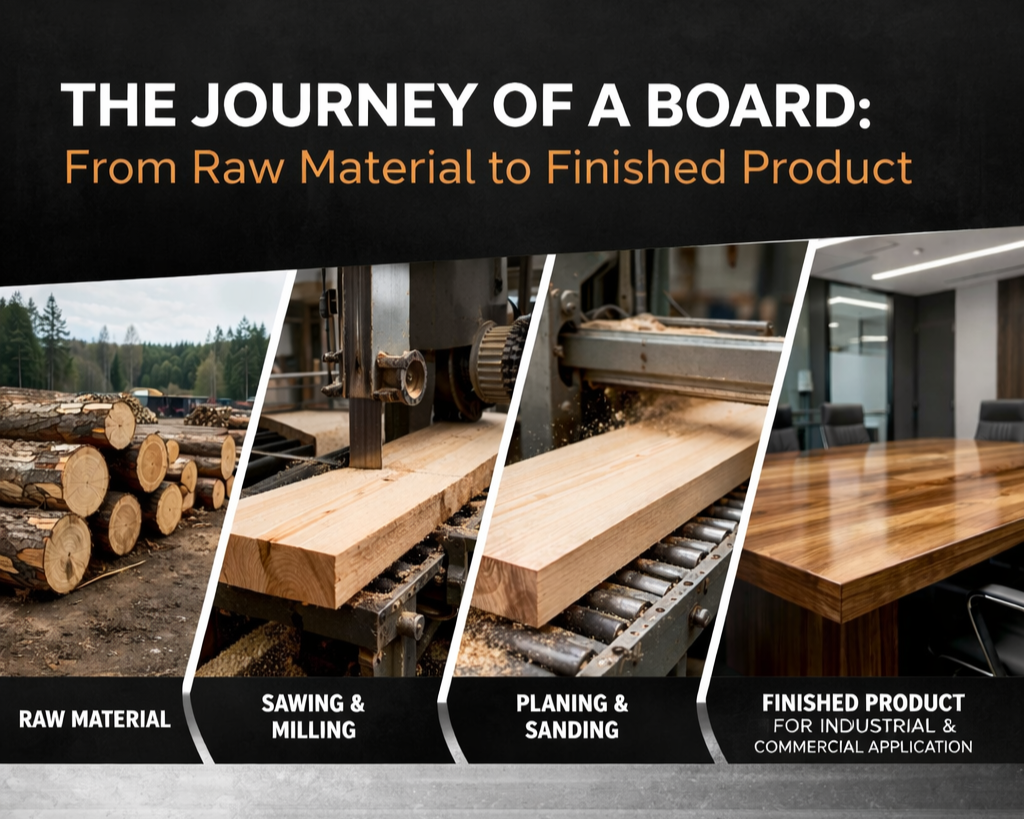 THE JOURNEY OF A BOARD:
From Raw Material to Finished Product

RAW MATERIAL

SAWING & MILLING

PLANING & SANDING

FINISHED PRODUCT
FOR INDUSTRIAL & COMMERCIAL APPLICATION